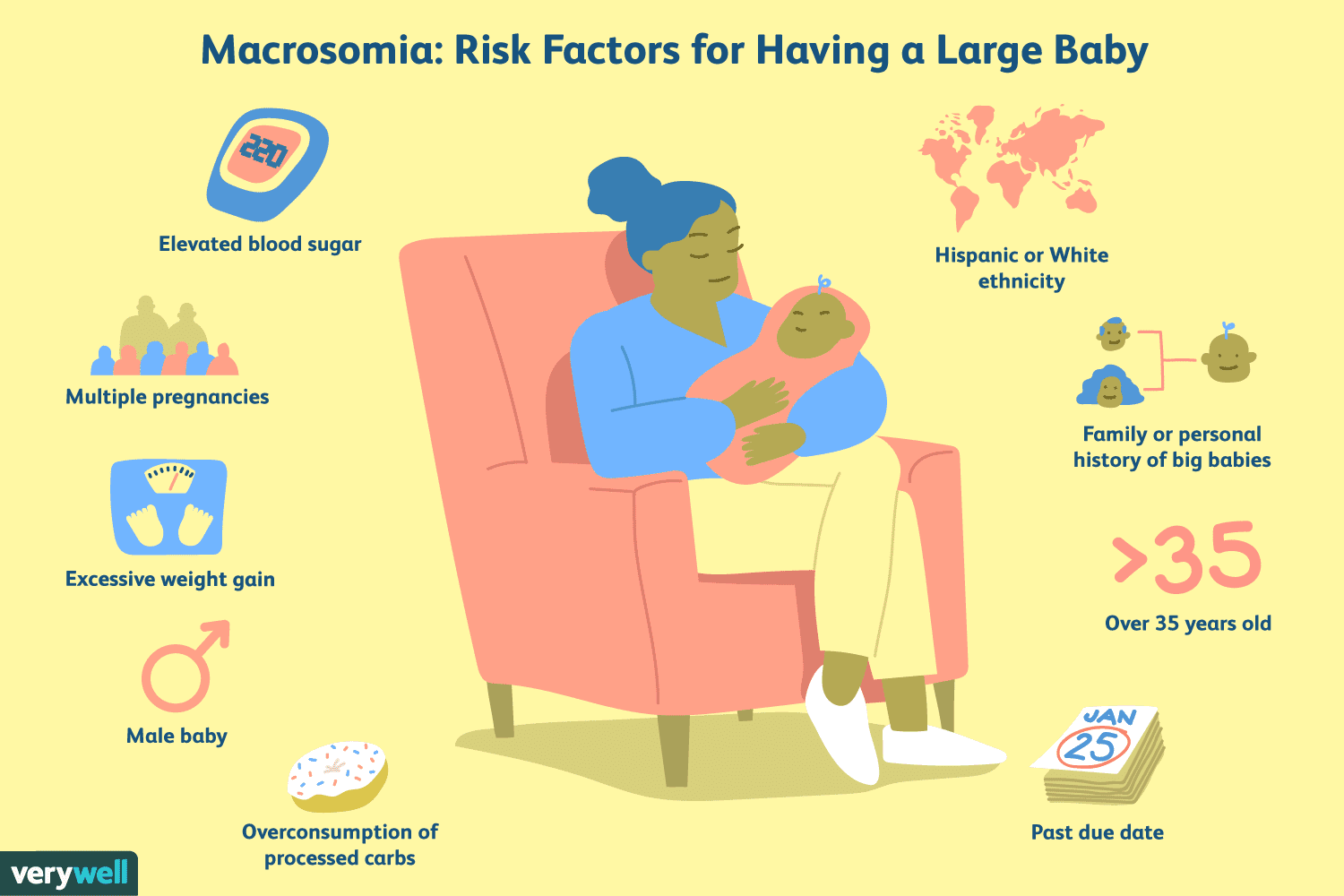 Macrosomia: Risk Factors for Having a Large Baby

220

Elevated blood sugar

Multiple pregnancies

Excessive weight gain

Male baby

Overconsumption of processed carbs

Hispanic or White ethnicity

Family or personal history of big babies

>35

Over 35 years old

JAN 25

Past due date

verywell